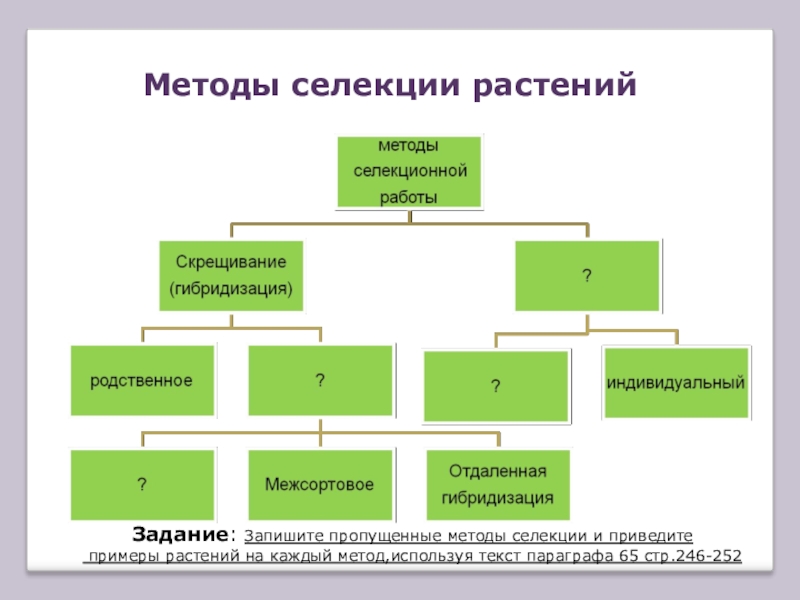 Методы селекции растений

методы селекционной работы

Скрещивание (гибридизация)

?

родственное

?

?

индивидуальный

?

Межсортовое

Отдаленная гибридизация

Задание: Запишите пропущенные методы селекции и приведите примеры растений на каждый метод,используя текст параграфа 65 стр.246-252